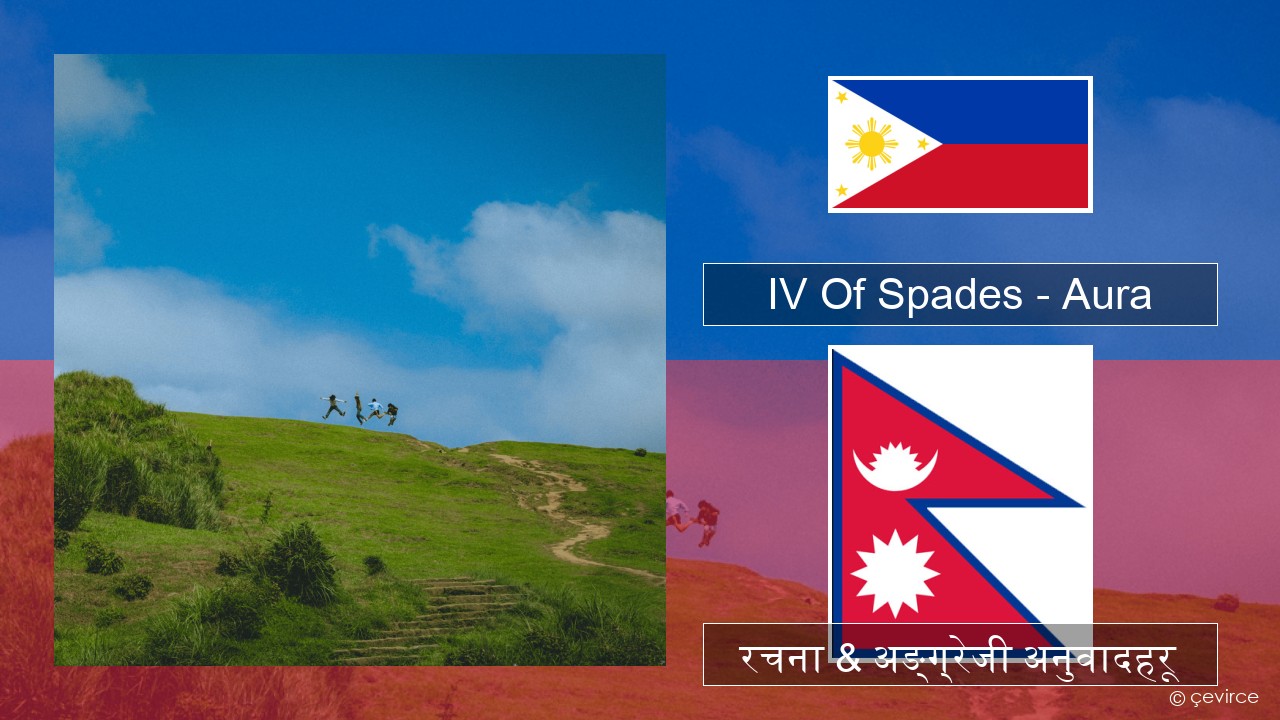 IV Of Spades - Aura

रचना & अङ्ग्रेजी अनुवादहरू

© çevirce